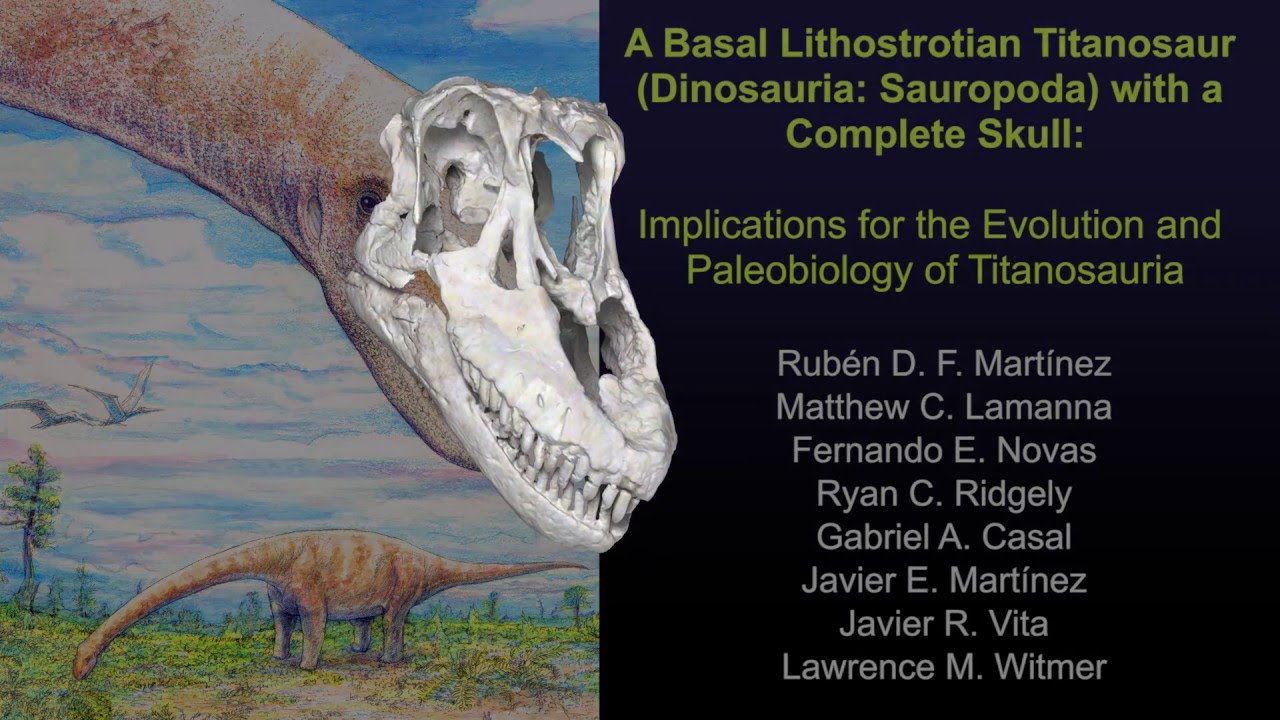 A Basal Lithostrotian Titanosaur (Dinosauria: Sauropoda) with a Complete Skull:

Implications for the Evolution and Paleobiology of Titanosauria

Rubén D. F. Martínez
Matthew C. Lamanna
Fernando E. Novas
Ryan C. Ridgely
Gabriel A. Casal
Javier E. Martínez
Javier R. Vita
Lawrence M. Witmer